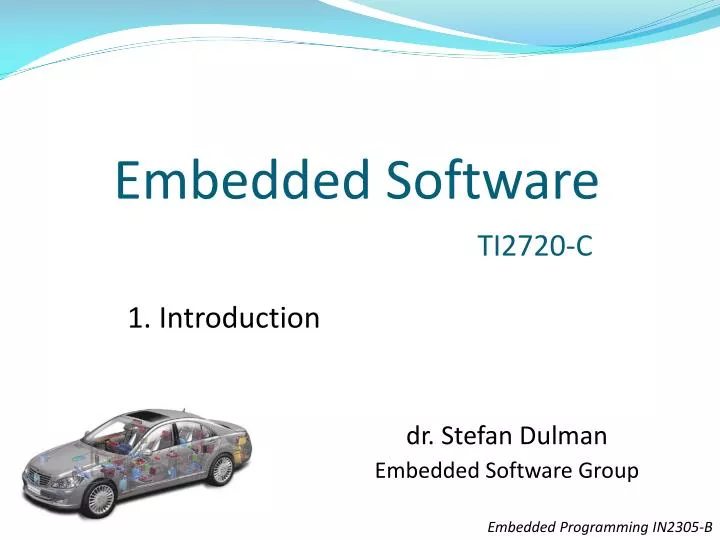 Embedded Software

TI2720-C

1. Introduction

dr. Stefan Dulman
Embedded Software Group

Embedded Programming IN2305-B